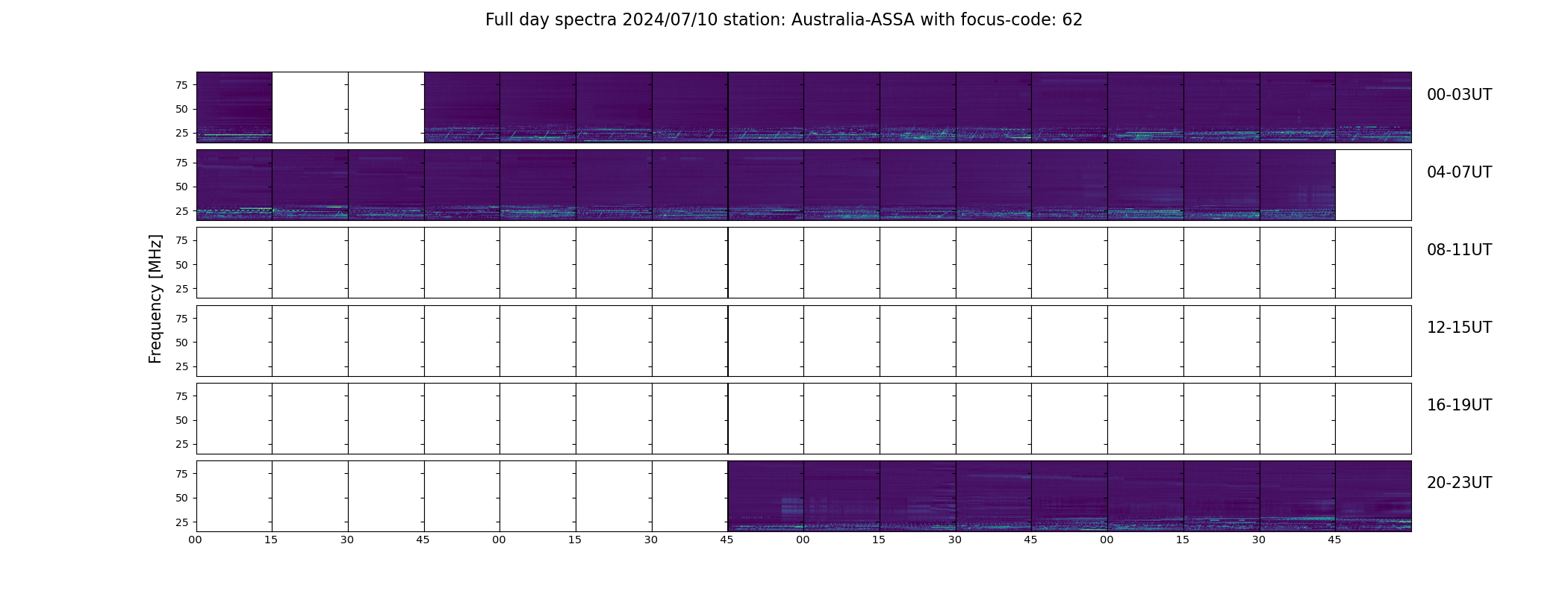 Full day spectra 2024/07/10 station: Australia-ASSA with focus-code: 62

Frequency [MHz]

75
50
25

00-03UT

75
50
25

04-07UT

75
50
25

08-11UT

75
50
25

12-15UT

75
50
25

16-19UT

75
50
25

20-23UT

00 15 30 45 00 15 30 45 00 15 30 45 00 15 30 45